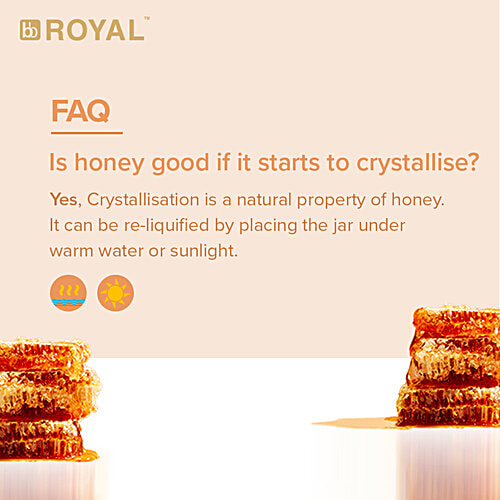 bb ROYAL™

FAQ

Is honey good if it starts to crystallise?

Yes, Crystallisation is a natural property of honey. It can be re-liquified by placing the jar under warm water or sunlight.